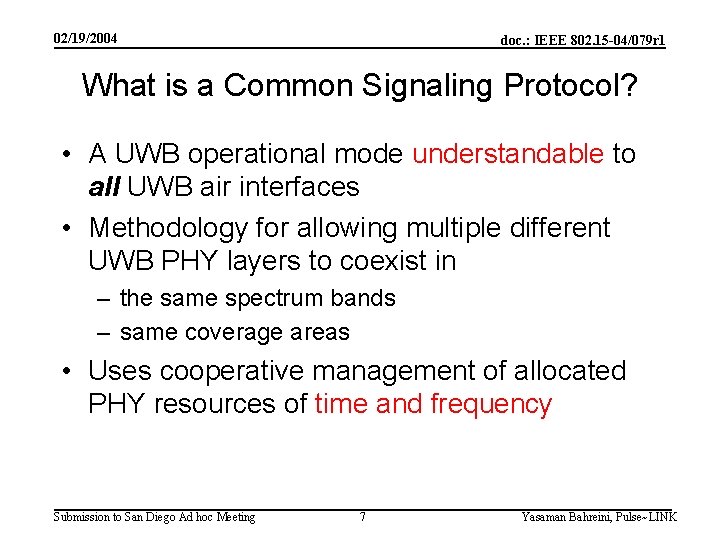 02/19/2004

doc.: IEEE 802.15-04/079r1

What is a Common Signaling Protocol?

• A UWB operational mode understandable to all UWB air interfaces

• Methodology for allowing multiple different UWB PHY layers to coexist in

– the same spectrum bands

– same coverage areas

• Uses cooperative management of allocated PHY resources of time and frequency

Submission to San Diego Ad hoc Meeting

7

Yasaman Bahreini, Pulse~LINK